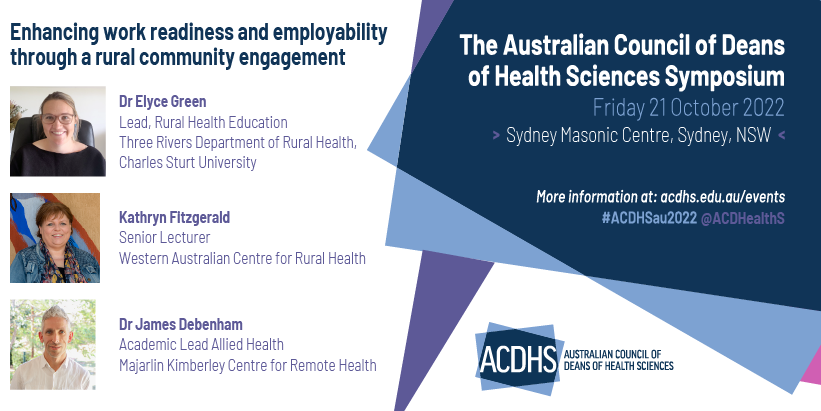 Enhancing work readiness and employability through a rural community engagement

Dr Elyce Green
Lead, Rural Health Education
Three Rivers Department of Rural Health, Charles Sturt University

Kathryn Fitzgerald
Senior Lecturer
Western Australian Centre for Rural Health

Dr James Debenham
Academic Lead Allied Health
Majarlin Kimberley Centre for Remote Health

The Australian Council of Deans of Health Sciences Symposium
Friday 21 October 2022
> Sydney Masonic Centre, Sydney, NSW <

More information at: acdhs.edu.au/events
#ACDHSau2022 @ACDHealthS

ACDHS AUSTRALIAN COUNCIL OF DEANS OF HEALTH SCIENCES